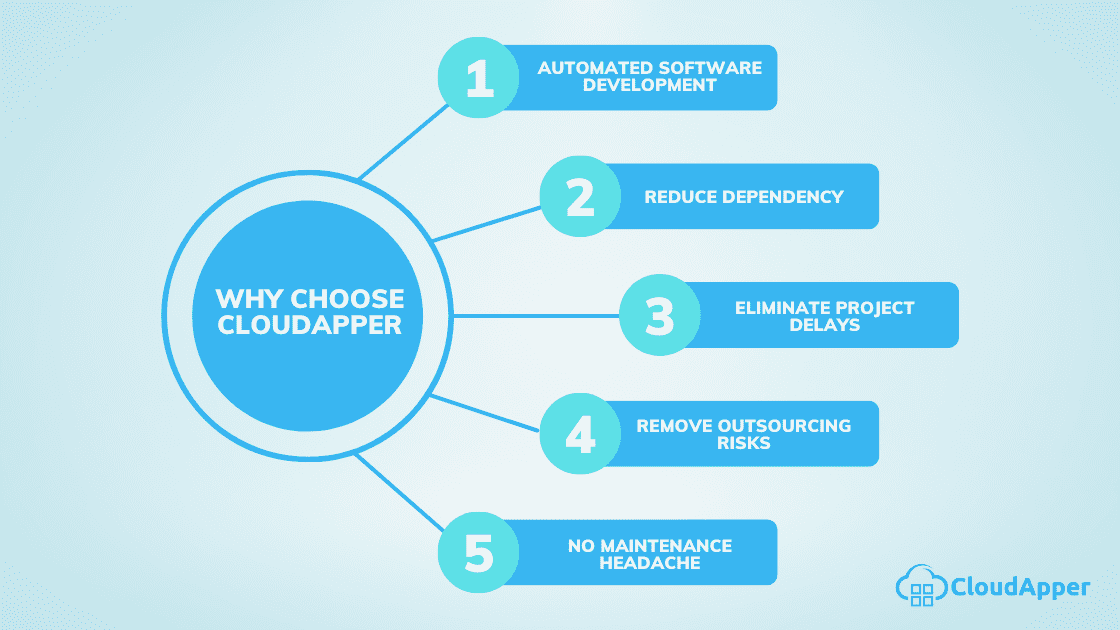 WHY CHOOSE CLOUDAPPER

1 AUTOMATED SOFTWARE DEVELOPMENT

2 REDUCE DEPENDENCY

3 ELIMINATE PROJECT DELAYS

4 REMOVE OUTSOURCING RISKS

5 NO MAINTENANCE HEADACHE

CloudApper